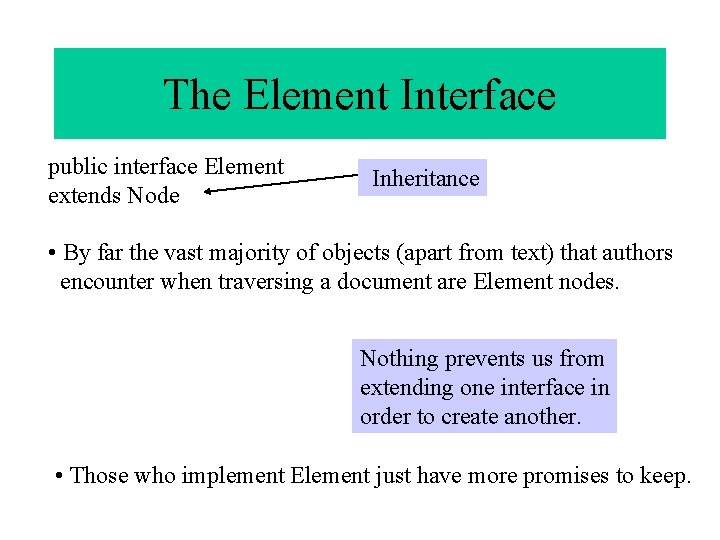 The Element Interface

public interface Element extends Node

Inheritance

• By far the vast majority of objects (apart from text) that authors encounter when traversing a document are Element nodes.

Nothing prevents us from extending one interface in order to create another.

• Those who implement Element just have more promises to keep.